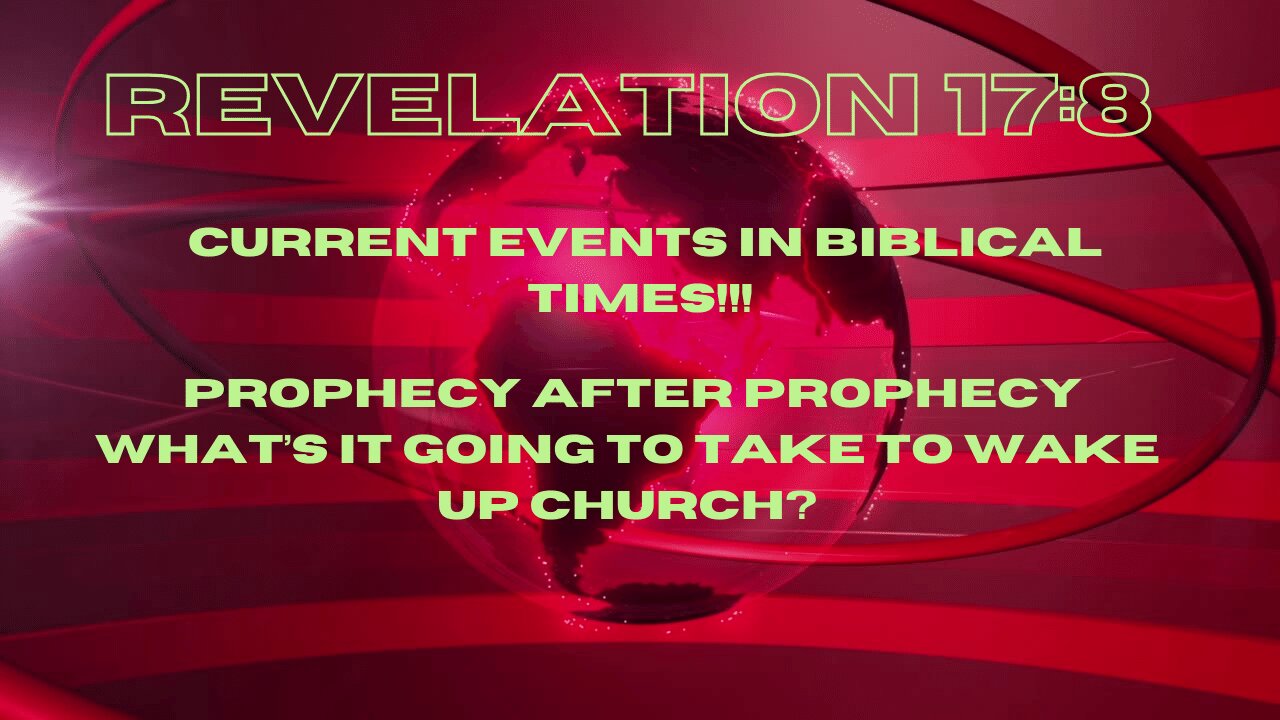 REVELATION 17:8

CURRENT EVENTS IN BIBLICAL TIMES!!!

PROPHECY AFTER PROPHECY WHAT'S IT GOING TO TAKE TO WAKE UP CHURCH?